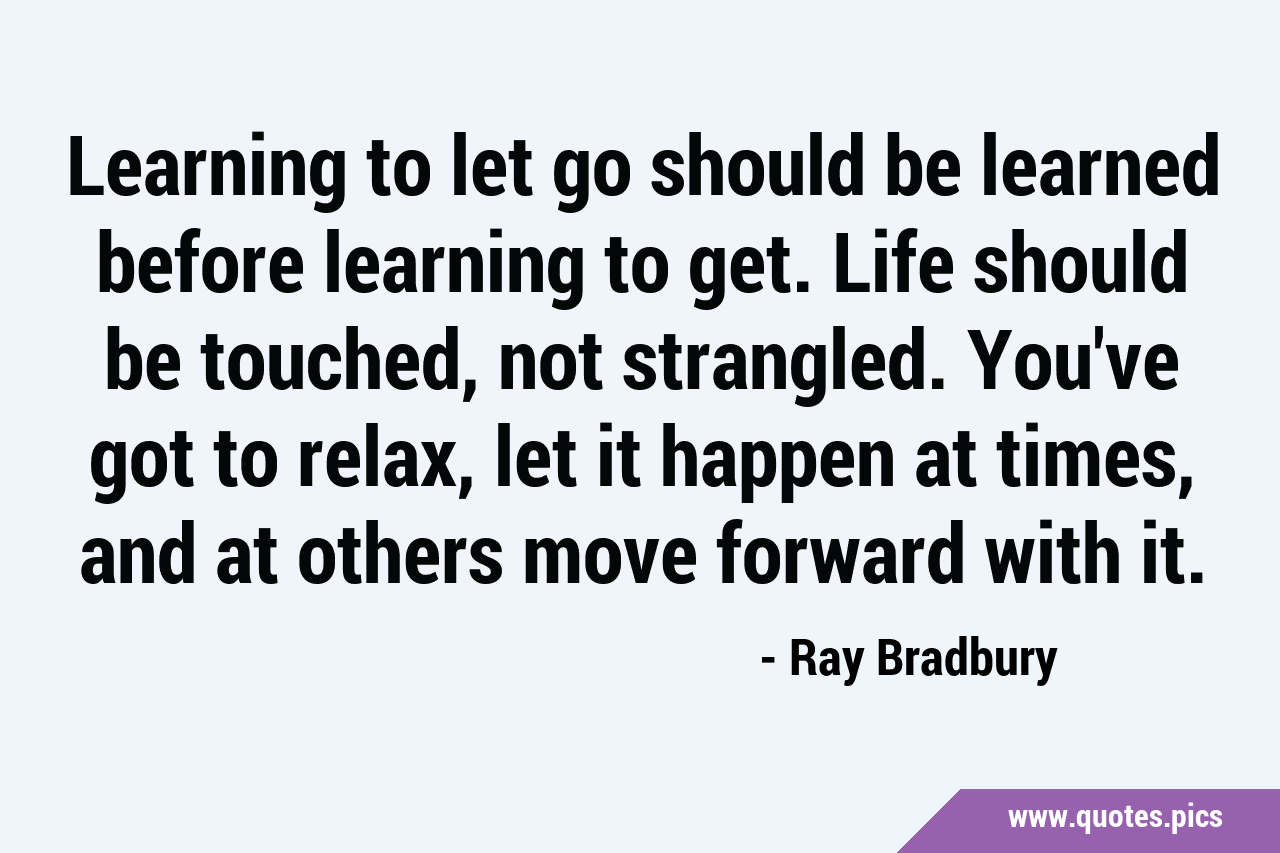 Learning to let go should be learned before learning to get. Life should be touched, not strangled. You've got to relax, let it happen at times, and at others move forward with it.

- Ray Bradbury

www.quotes.pics